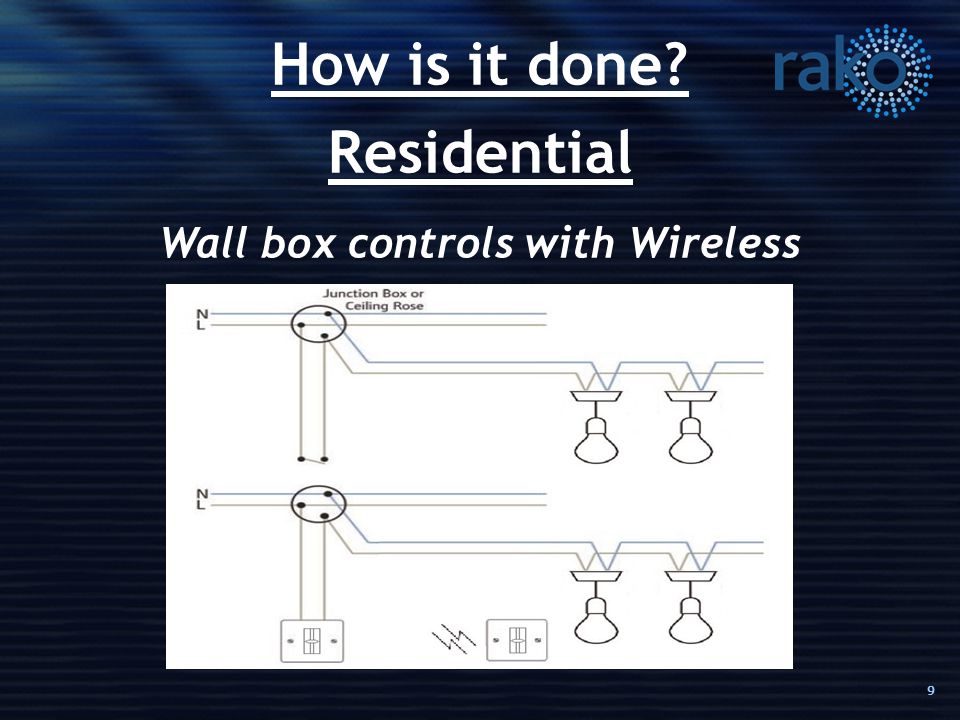 How is it done?

rako

Residential

Wall box controls with Wireless

Junction Box or Ceiling Rose

N
L

N
L

9